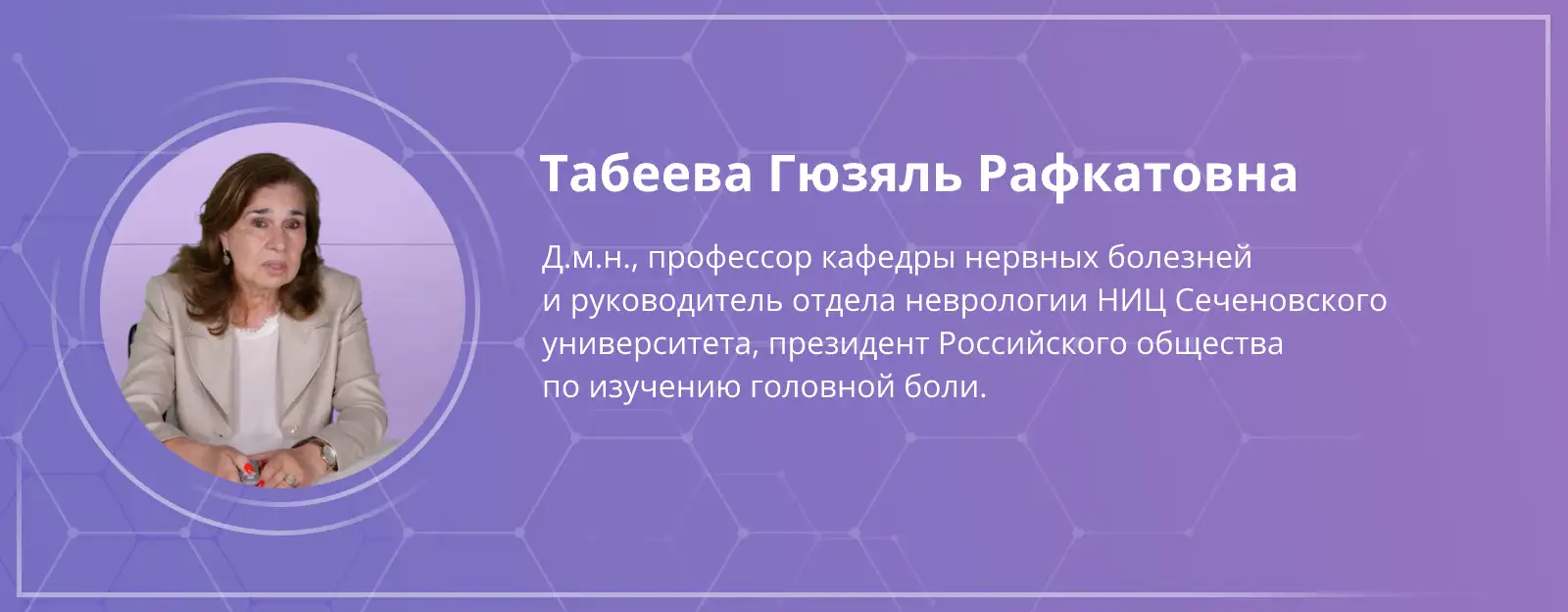 Табеева Гюзяль Рафкатовна

Д.м.н., профессор кафедры нервных болезней и руководитель отдела неврологии НИЦ Сеченовского университета, президент Российского общества по изучению головной боли.